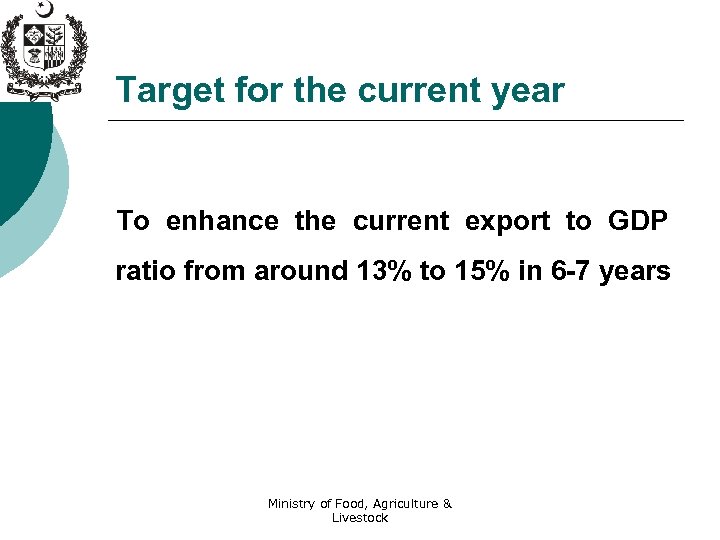 Target for the current year

To enhance the current export to GDP ratio from around 13% to 15% in 6-7 years

Ministry of Food, Agriculture & Livestock